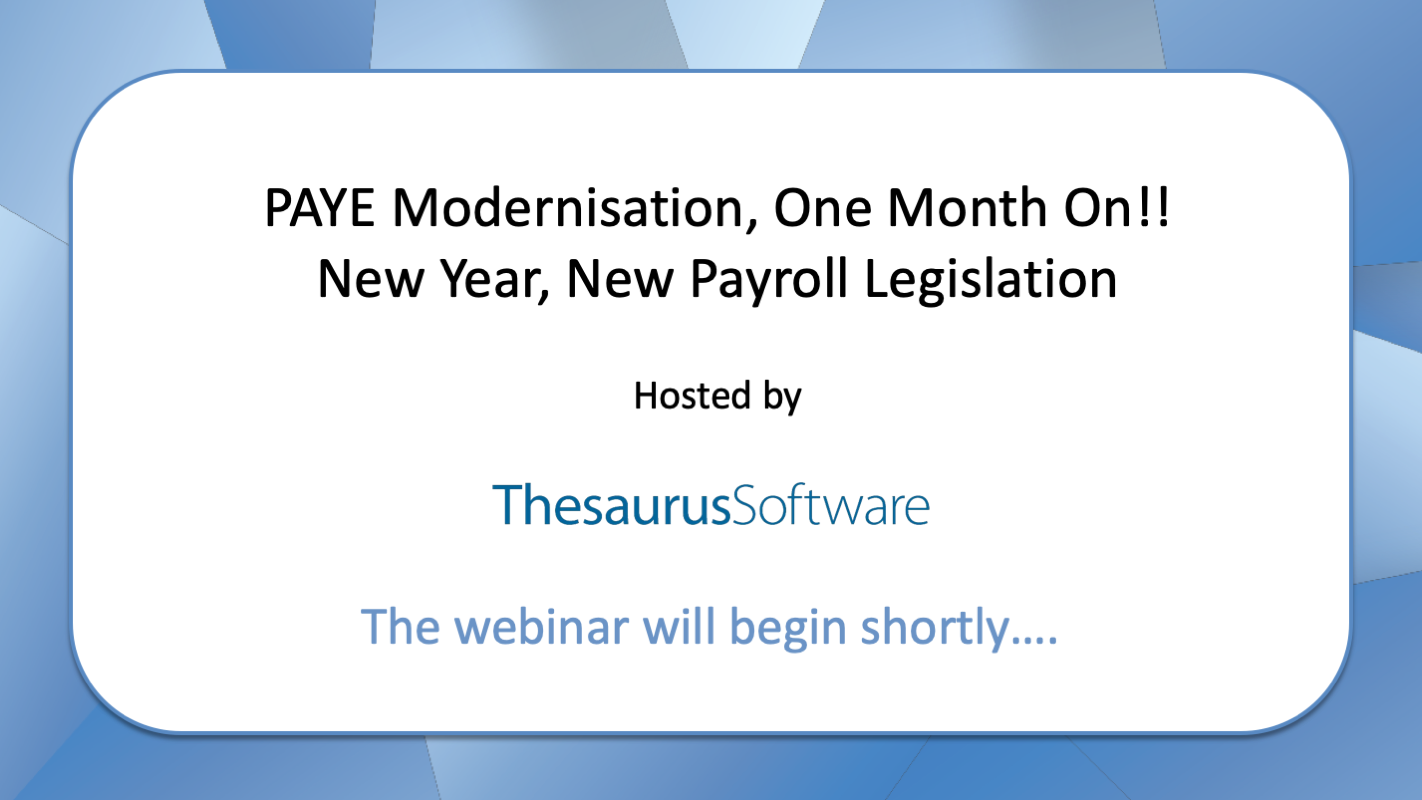 PAYE Modernisation, One Month On!!
New Year, New Payroll Legislation

Hosted by

ThesaurusSoftware

The webinar will begin shortly….